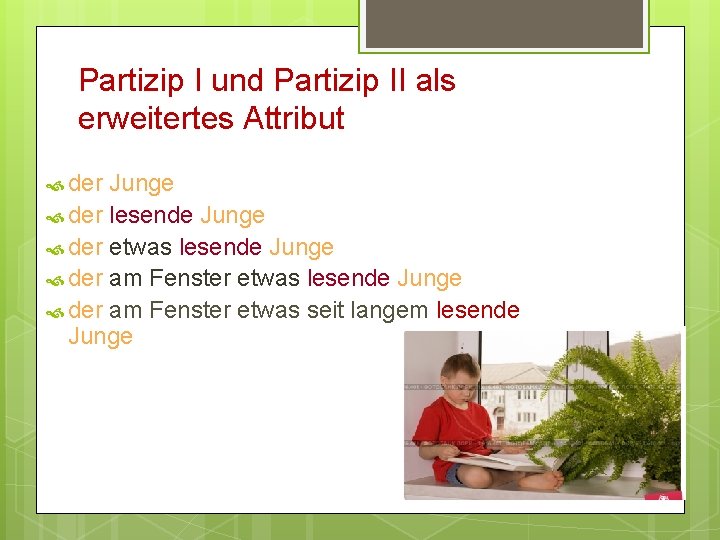 Partizip I und Partizip II als erweitertes Attribut

der Junge
der lesende Junge
der etwas lesende Junge
der am Fenster etwas lesende Junge
der am Fenster etwas seit langem lesende Junge